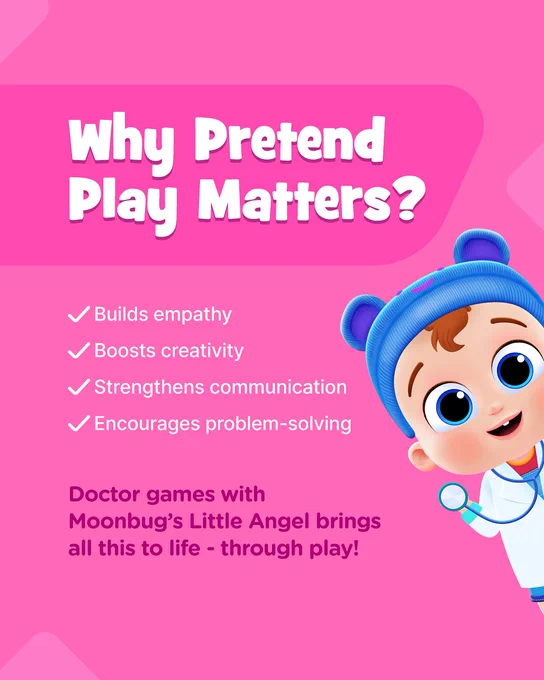 Why Pretend Play Matters?

✓ Builds empathy
✓ Boosts creativity
✓ Strengthens communication
✓ Encourages problem-solving

Doctor games with Moonbug's Little Angel brings all this to life - through play!